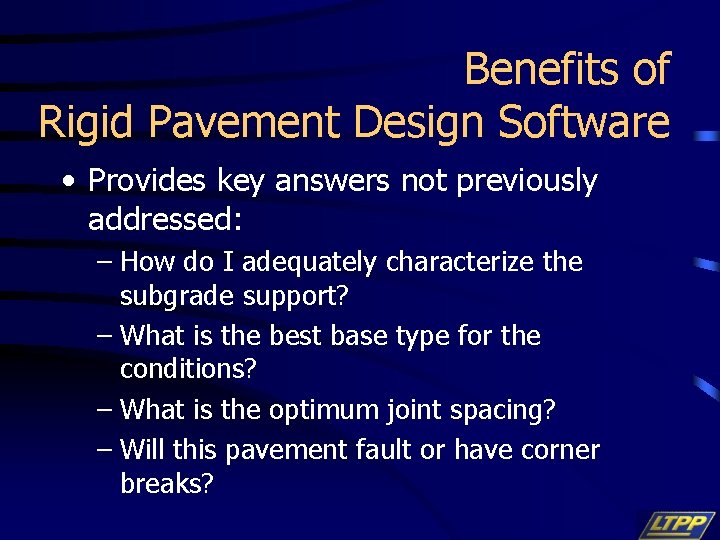 Benefits of
Rigid Pavement Design Software

• Provides key answers not previously addressed:
– How do I adequately characterize the subgrade support?
– What is the best base type for the conditions?
– What is the optimum joint spacing?
– Will this pavement fault or have corner breaks?

LTPP